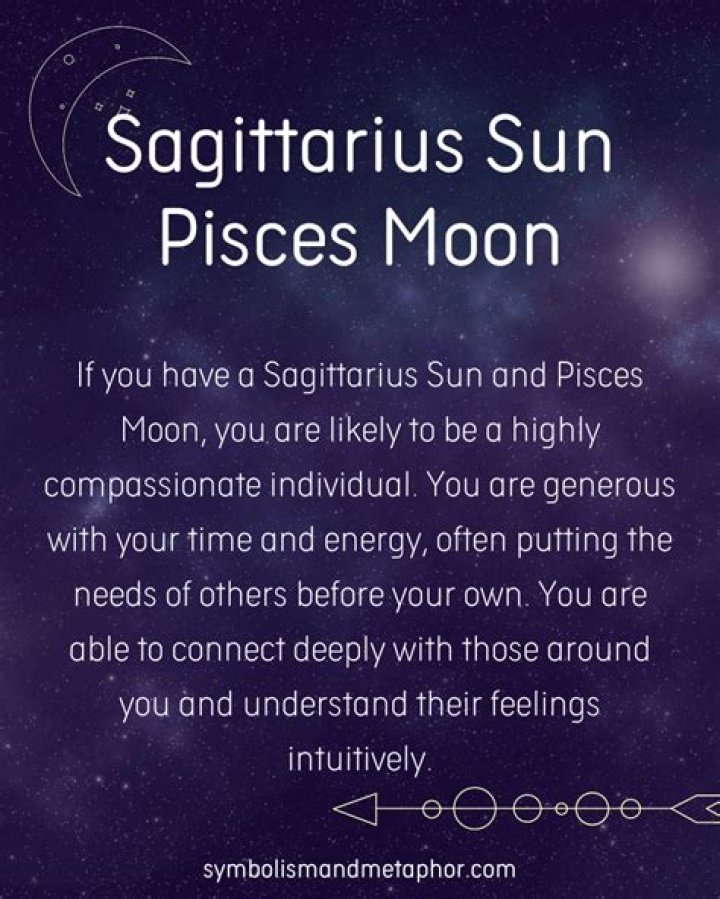 Sagittarius Sun
Pisces Moon

If you have a Sagittarius Sun and Pisces Moon, you are likely to be a highly compassionate individual. You are generous with your time and energy, often putting the needs of others before your own. You are able to connect deeply with those around you and understand their feelings intuitively.

symbolismandmetaphor.com